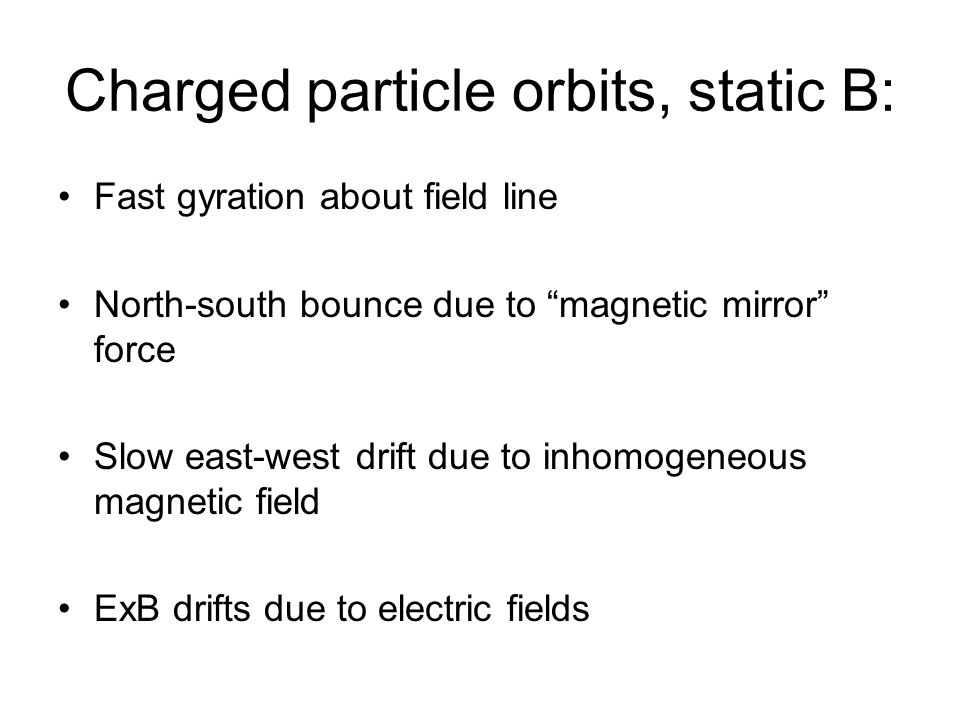 Charged particle orbits, static B:

• Fast gyration about field line

• North-south bounce due to “magnetic mirror” force

• Slow east-west drift due to inhomogeneous magnetic field

• ExB drifts due to electric fields